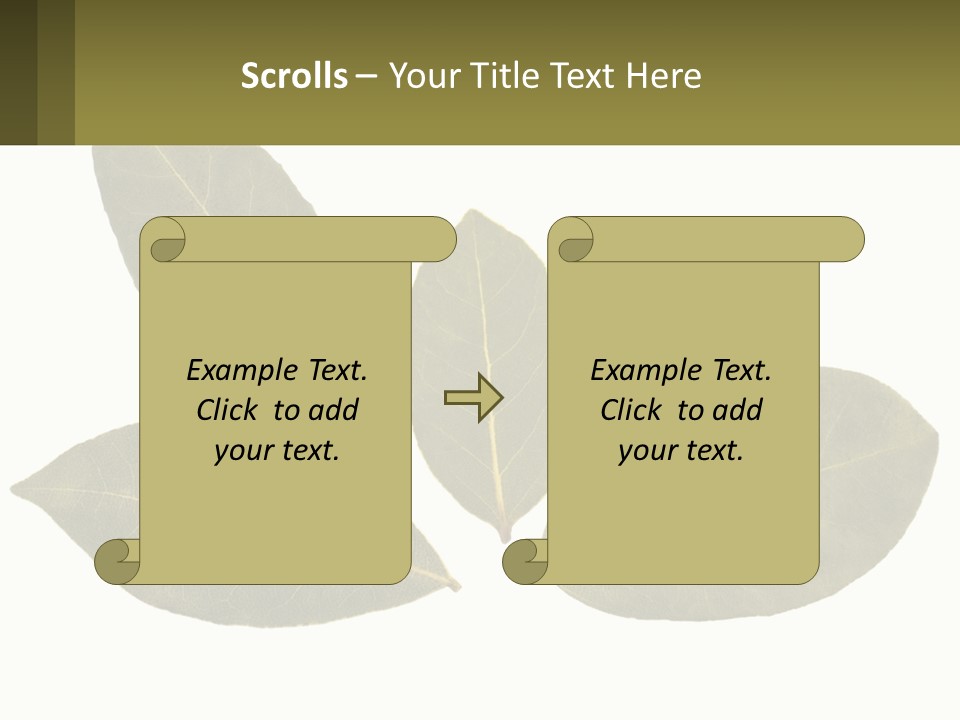 Scrolls – Your Title Text Here

Example Text. Click to add your text.

Example Text. Click to add your text.